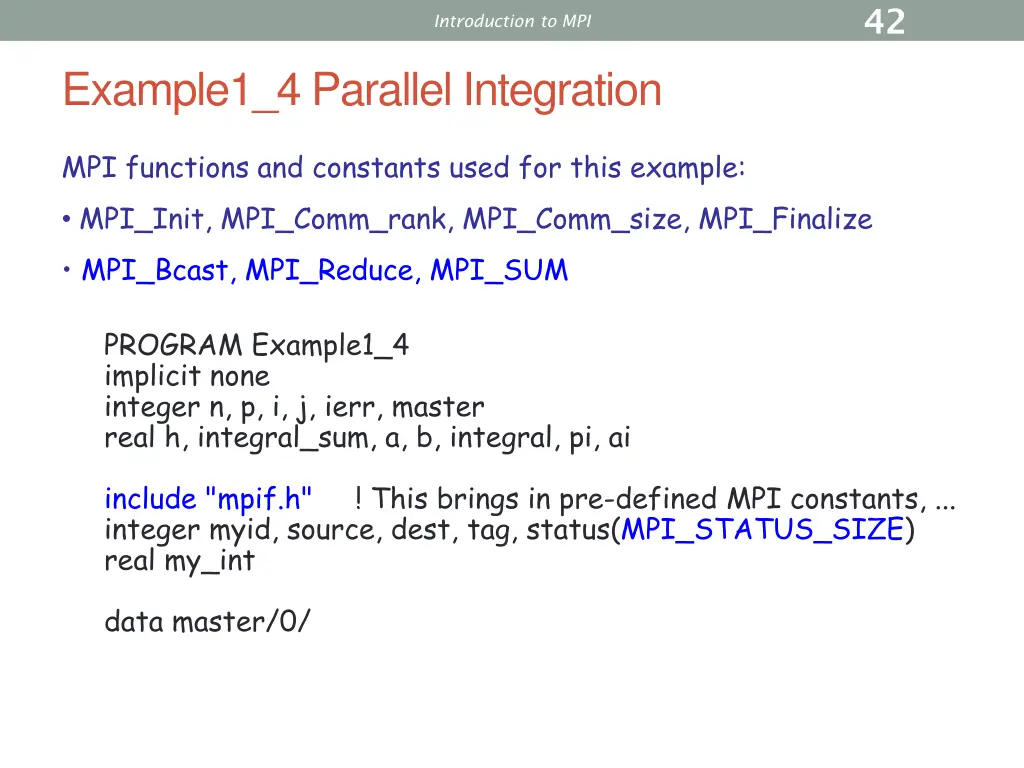 Introduction to MPI

42

Example1_4 Parallel Integration

MPI functions and constants used for this example:

• MPI_Init, MPI_Comm_rank, MPI_Comm_size, MPI_Finalize

• MPI_Bcast, MPI_Reduce, MPI_SUM

PROGRAM Example1_4
implicit none
integer n, p, i, j, ierr, master
real h, integral_sum, a, b, integral, pi, ai

include "mpif.h" ! This brings in pre-defined MPI constants, ...
integer myid, source, dest, tag, status(MPI_STATUS_SIZE)
real my_int

data master/0/